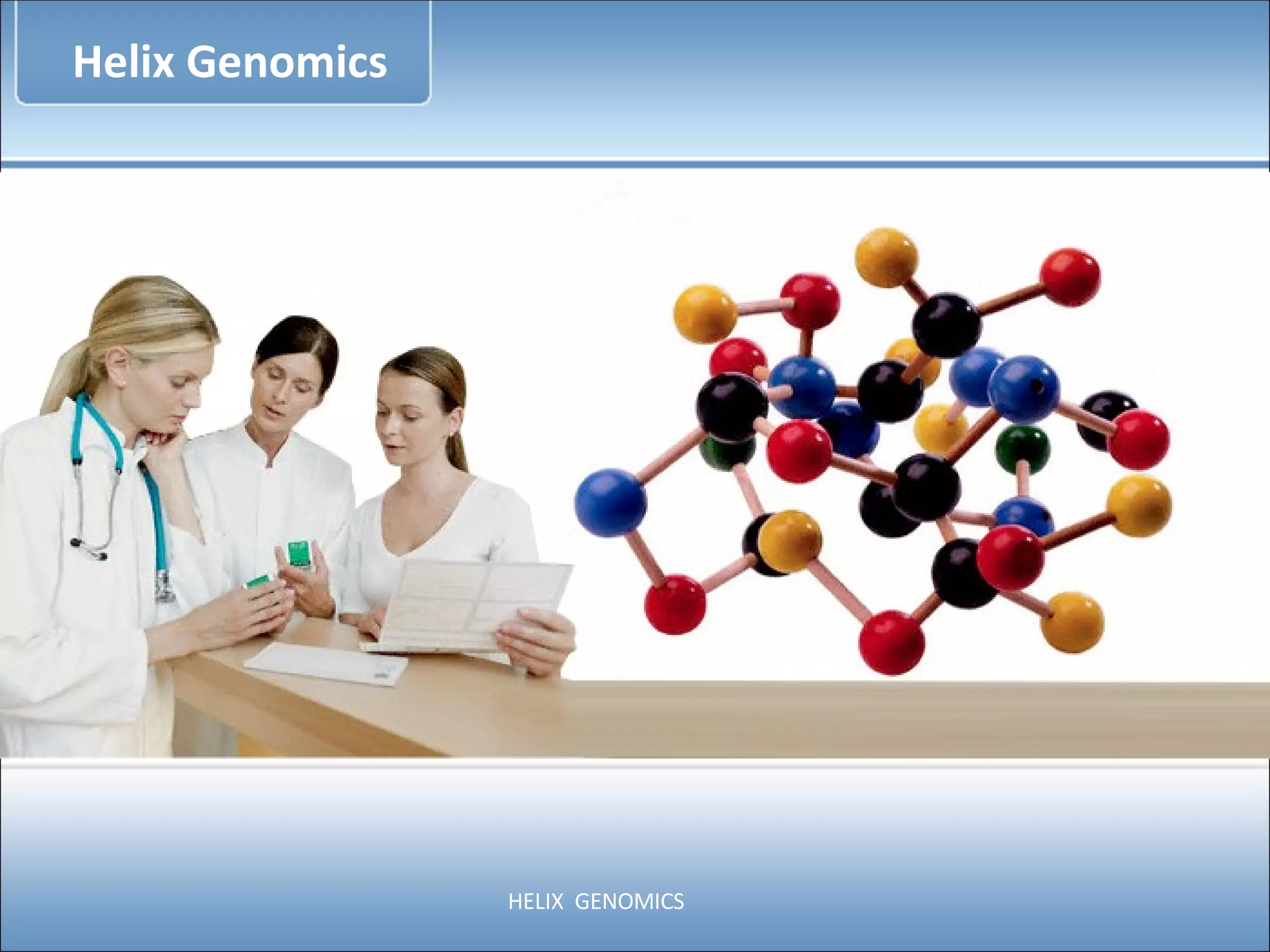 Helix Genomics

HELIX GENOMICS